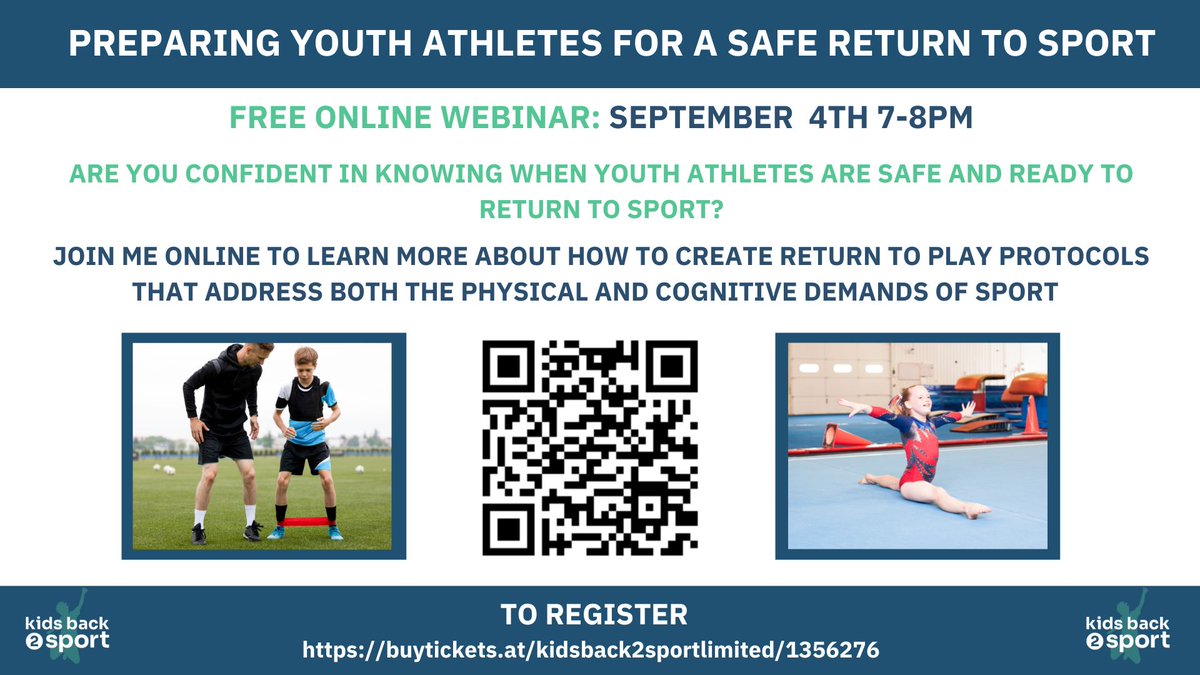 PREPARING YOUTH ATHLETES FOR A SAFE RETURN TO SPORT

FREE ONLINE WEBINAR: SEPTEMBER 4TH 7-8PM

ARE YOU CONFIDENT IN KNOWING WHEN YOUTH ATHLETES ARE SAFE AND READY TO RETURN TO SPORT?

JOIN ME ONLINE TO LEARN MORE ABOUT HOW TO CREATE RETURN TO PLAY PROTOCOLS THAT ADDRESS BOTH THE PHYSICAL AND COGNITIVE DEMANDS OF SPORT

kids back 2 sport

TO REGISTER
https://buytickets.at/kidsback2sportlimited/1356276

kids back 2 sport